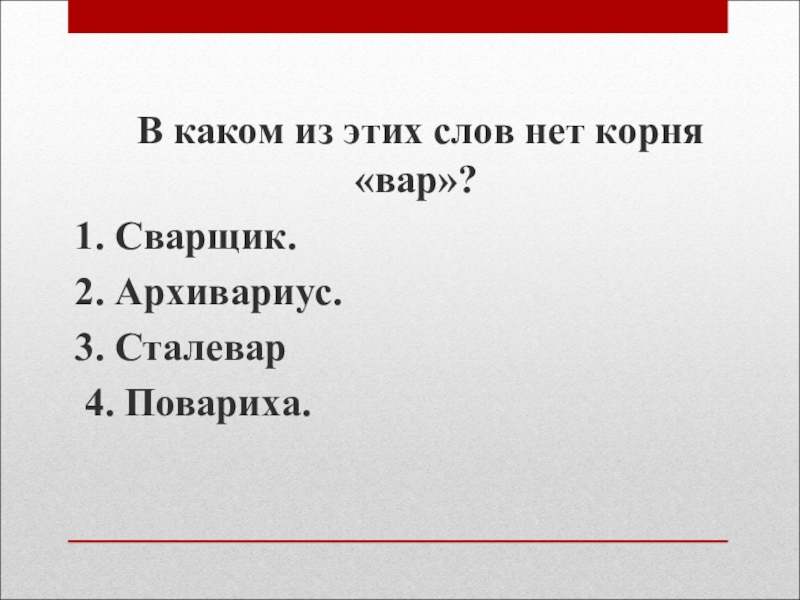 В каком из этих слов нет корня «вар»?

1. Сварщик.
2. Архивариус.
3. Сталевар
4. Повариха.